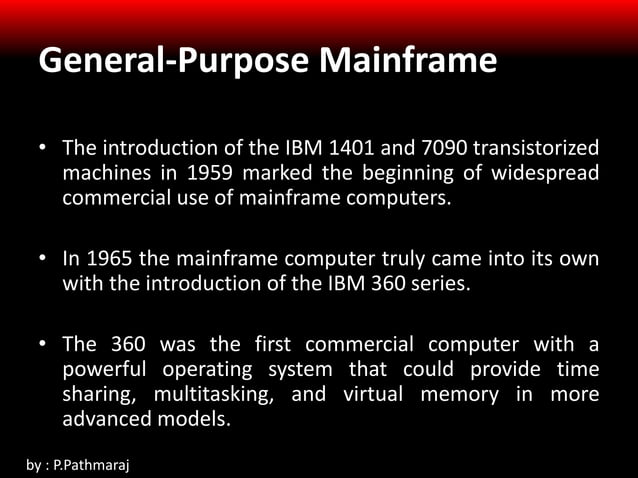 General-Purpose Mainframe

• The introduction of the IBM 1401 and 7090 transistorized machines in 1959 marked the beginning of widespread commercial use of mainframe computers.

• In 1965 the mainframe computer truly came into its own with the introduction of the IBM 360 series.

• The 360 was the first commercial computer with a powerful operating system that could provide time sharing, multitasking, and virtual memory in more advanced models.

by : P.Pathmaraj